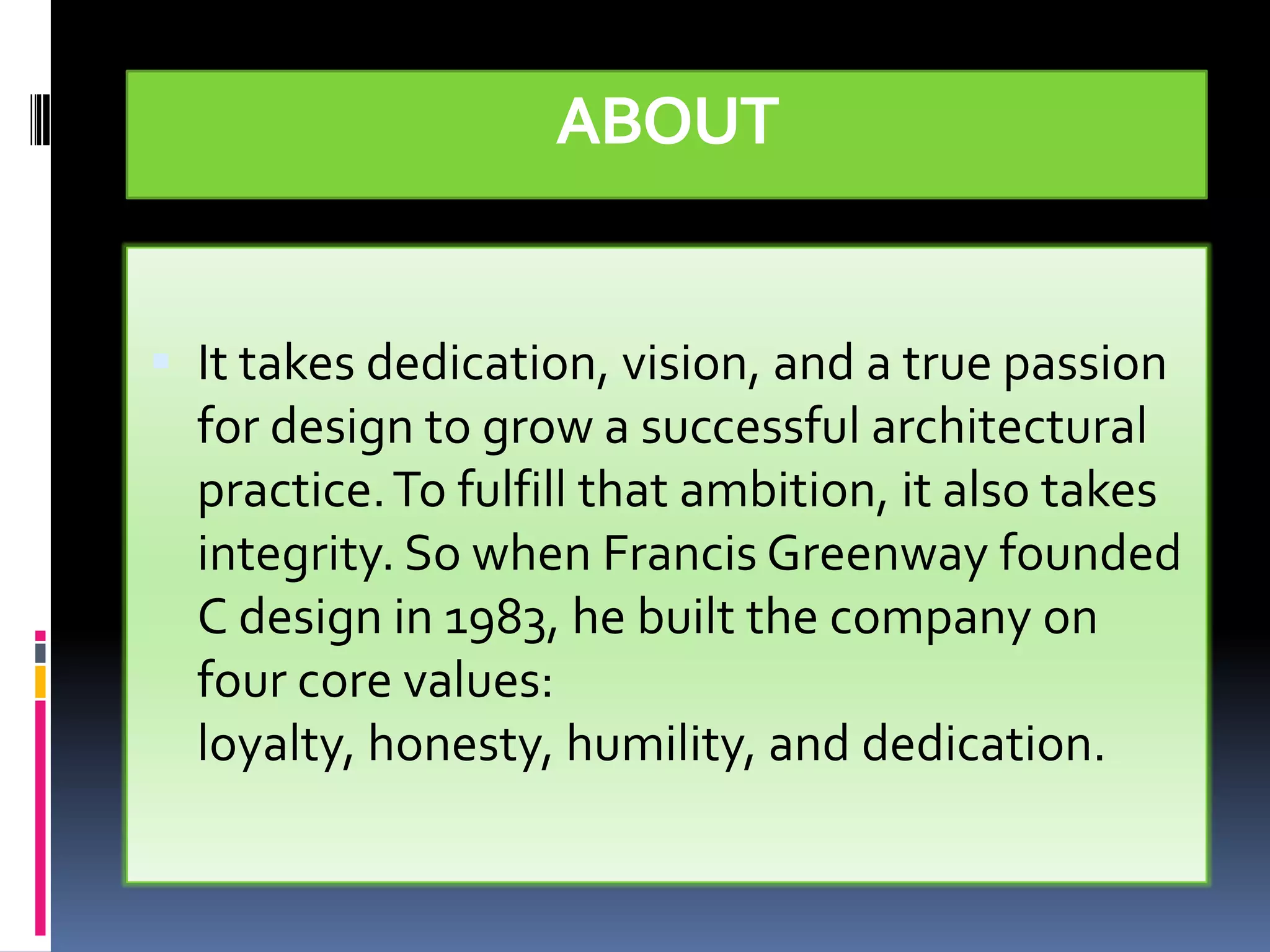 ABOUT

It takes dedication, vision, and a true passion for design to grow a successful architectural practice. To fulfill that ambition, it also takes integrity. So when Francis Greenway founded C design in 1983, he built the company on four core values:
loyalty, honesty, humility, and dedication.